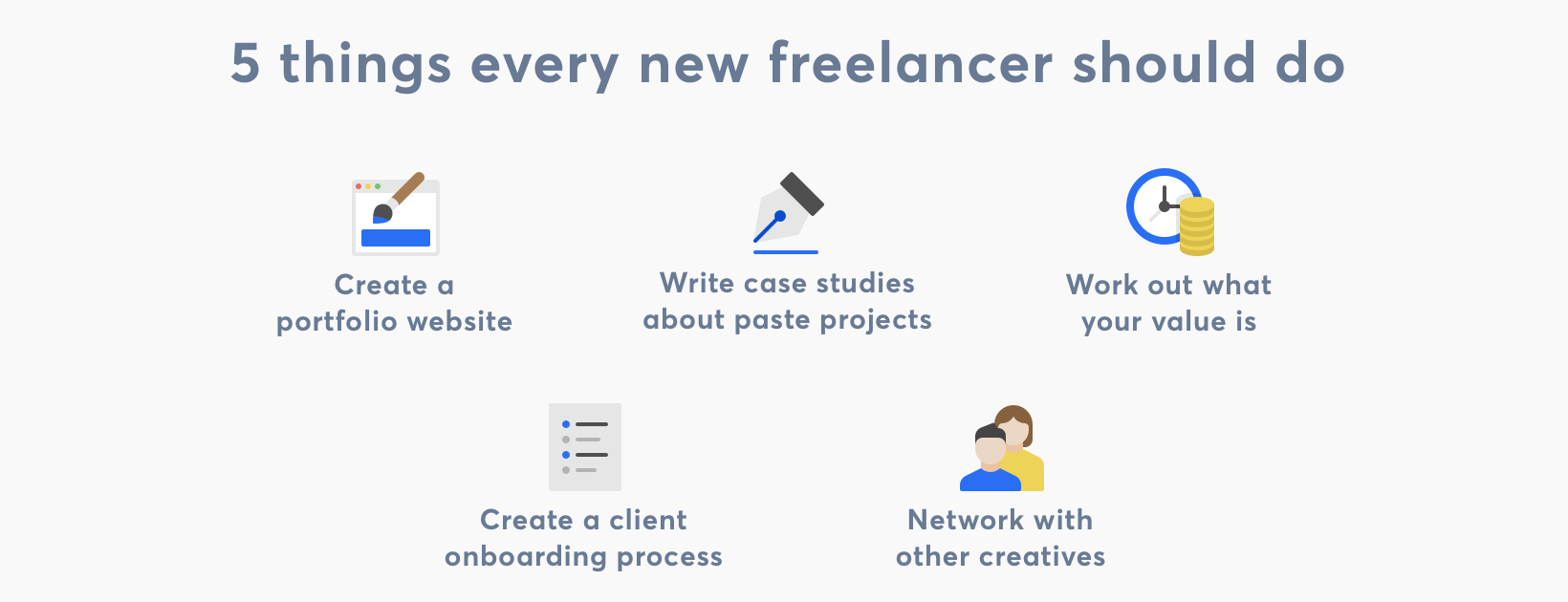 5 things every new freelancer should do

Create a portfolio website

Write case studies about paste projects

Work out what your value is

Create a client onboarding process

Network with other creatives